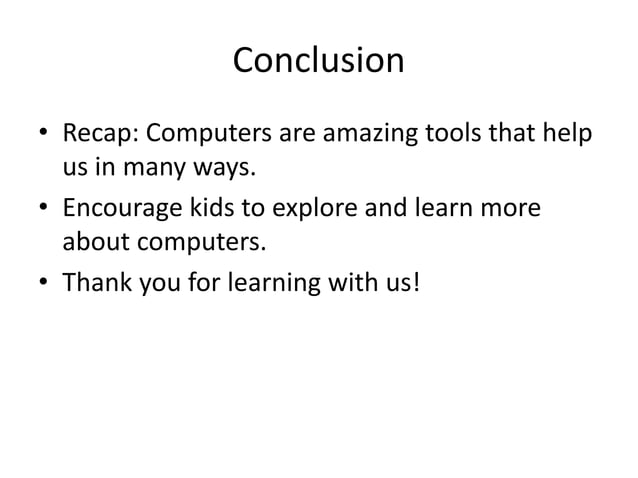 Conclusion

• Recap: Computers are amazing tools that help us in many ways.
• Encourage kids to explore and learn more about computers.
• Thank you for learning with us!